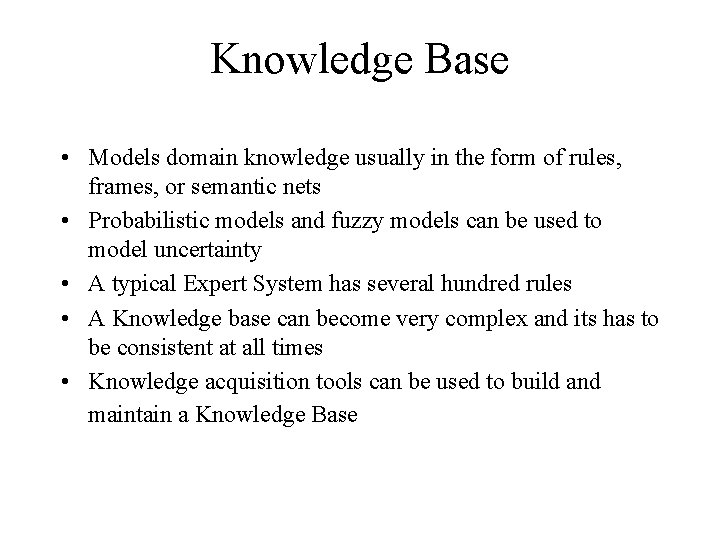 Knowledge Base

• Models domain knowledge usually in the form of rules, frames, or semantic nets
• Probabilistic models and fuzzy models can be used to model uncertainty
• A typical Expert System has several hundred rules
• A Knowledge base can become very complex and its has to be consistent at all times
• Knowledge acquisition tools can be used to build and maintain a Knowledge Base